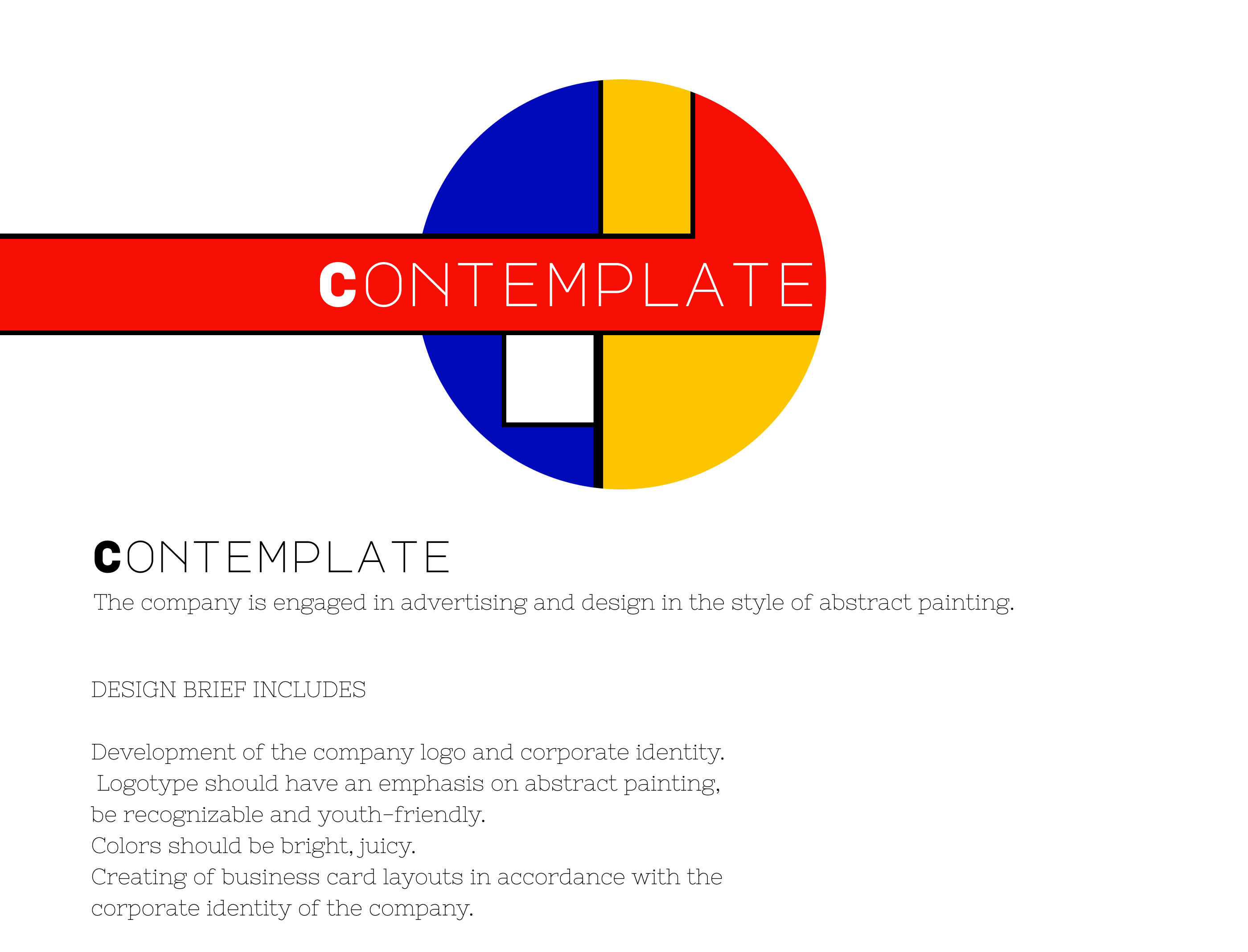 CONTEMPLATE

CONTEMPLATE

The company is engaged in advertising and design in the style of abstract painting.

DESIGN BRIEF INCLUDES

Development of the company logo and corporate identity. Logotype should have an emphasis on abstract painting, be recognizable and youth-friendly.
Colors should be bright, juicy.
Creating of business card layouts in accordance with the corporate identity of the company.